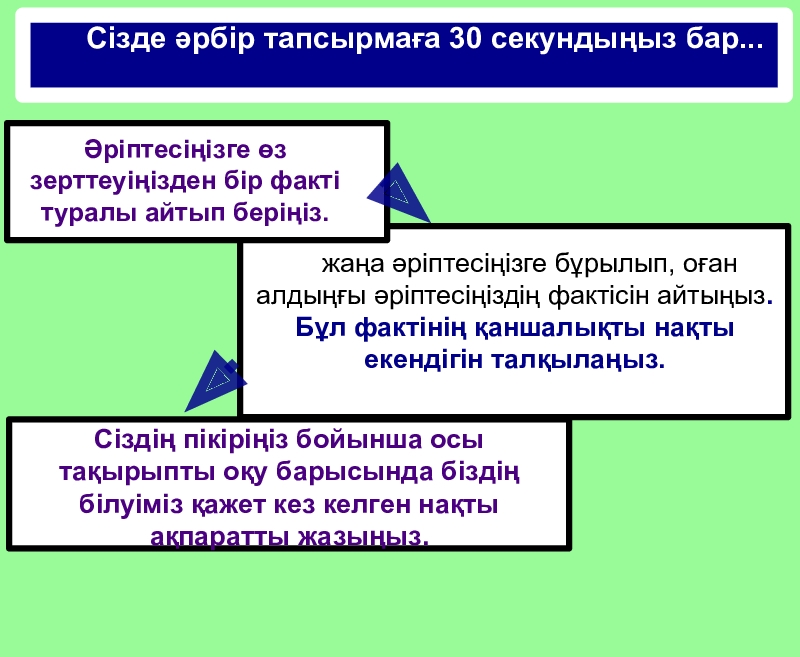 Сізде әрбір тапсырмаға 30 секундыңыз бар...

Әріптесіңізге өз зерттеуіңізден бір факті туралы айтып беріңіз.

жаңа әріптесіңізге бұрылып, оған алдыңғы әріптесіңіздің фактісін айтыңыз. Бұл фактінің қаншалықты нақты екендігін талқылаңыз.

Сіздің пікіріңіз бойынша осы тақырыпты оқу барысында біздің білуіміз қажет кез келген нақты ақпаратты жазыңыз.